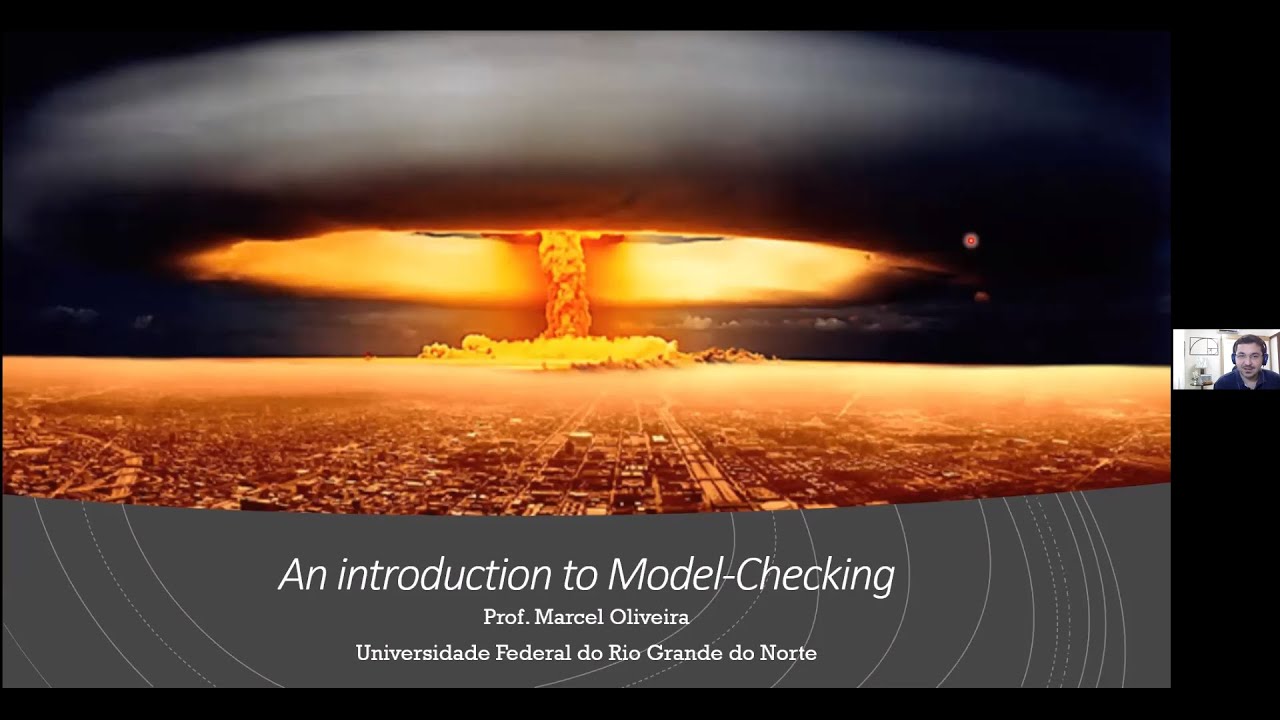 An introduction to Model-Checking
Prof. Marcel Oliveira
Universidade Federal do Rio Grande do Norte